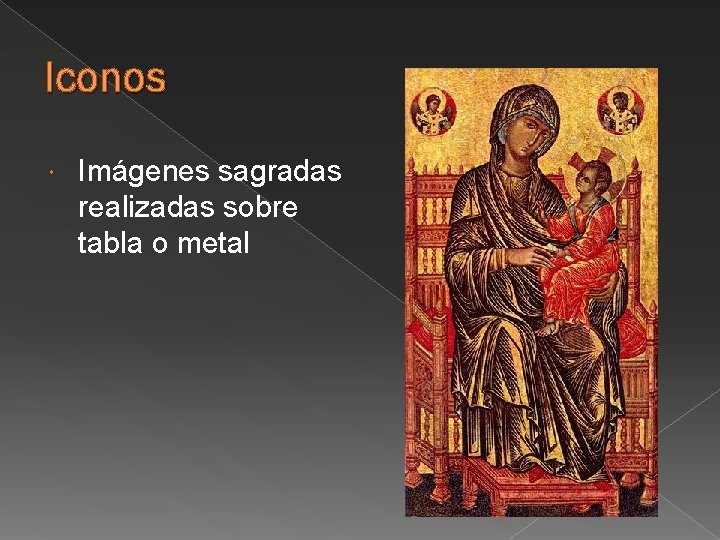 Iconos

Imágenes sagradas realizadas sobre tabla o metal